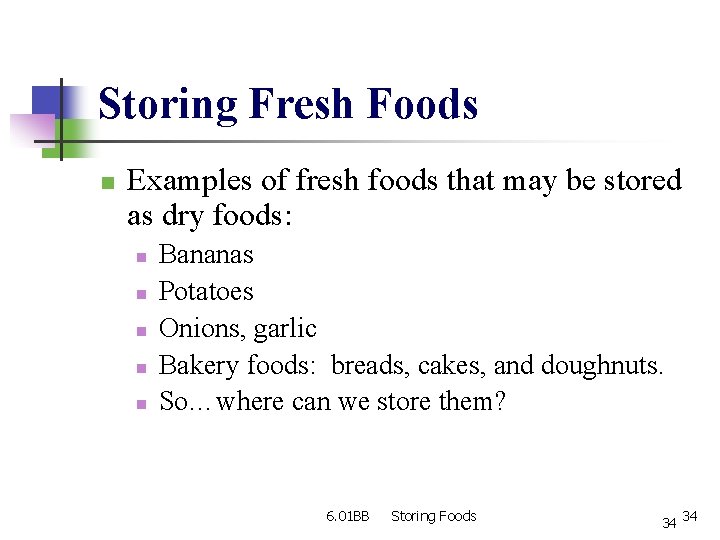 Storing Fresh Foods

Examples of fresh foods that may be stored as dry foods:

Bananas
Potatoes
Onions, garlic
Bakery foods: breads, cakes, and doughnuts.
So…where can we store them?

6.01BB Storing Foods

34 34